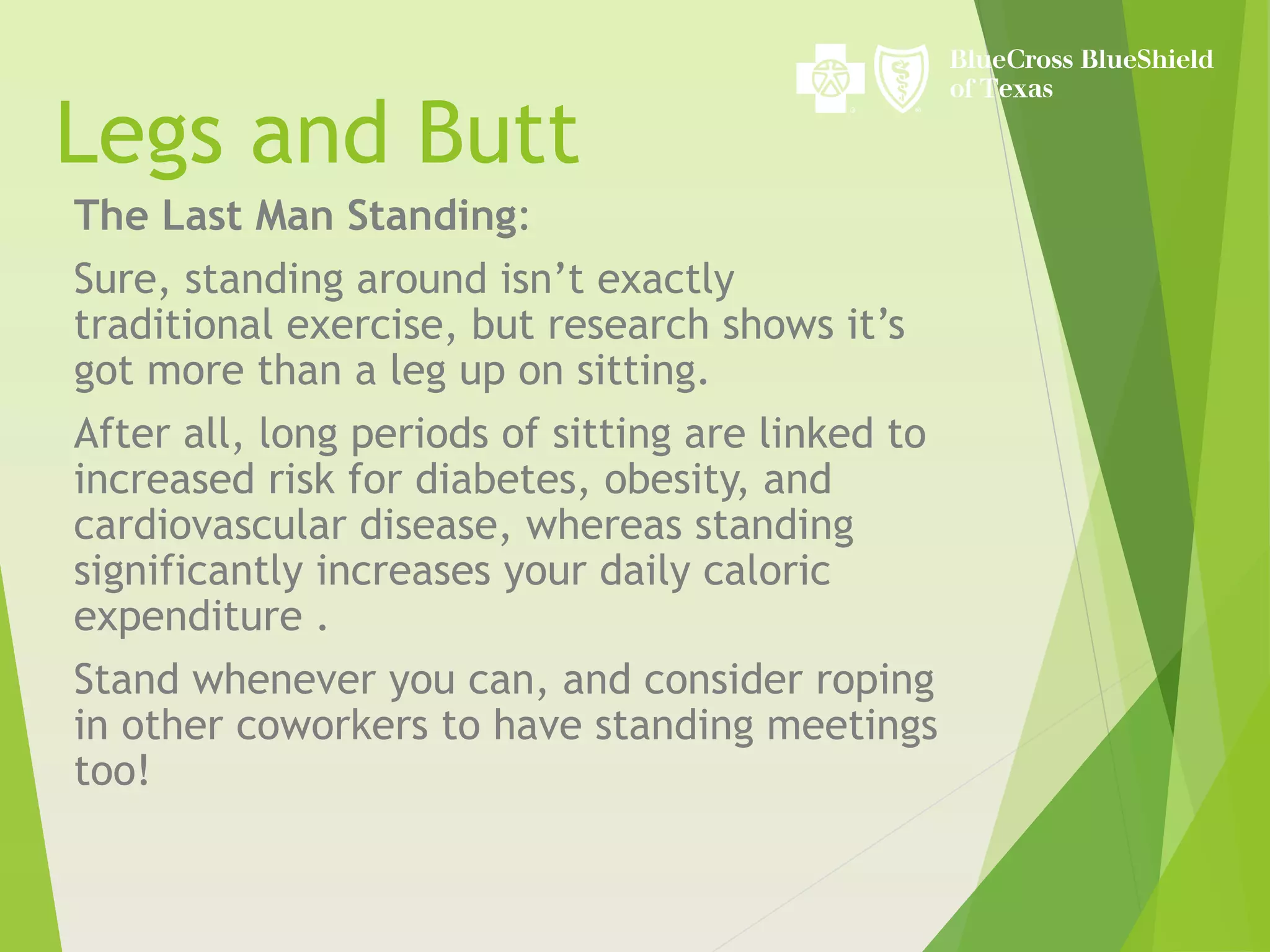 BlueCross BlueShield of Texas

Legs and Butt

The Last Man Standing:

Sure, standing around isn’t exactly traditional exercise, but research shows it’s got more than a leg up on sitting.

After all, long periods of sitting are linked to increased risk for diabetes, obesity, and cardiovascular disease, whereas standing significantly increases your daily caloric expenditure .

Stand whenever you can, and consider roping in other coworkers to have standing meetings too!